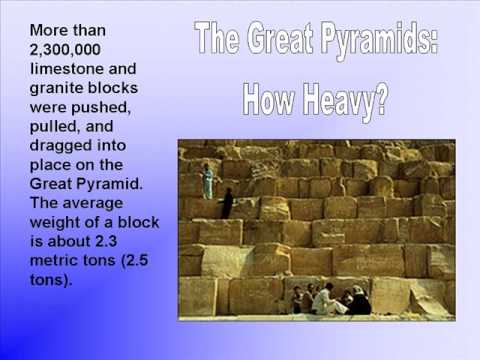 The Great Pyramids:

How Heavy?

More than 2,300,000 limestone and granite blocks were pushed, pulled, and dragged into place on the Great Pyramid. The average weight of a block is about 2.3 metric tons (2.5 tons).